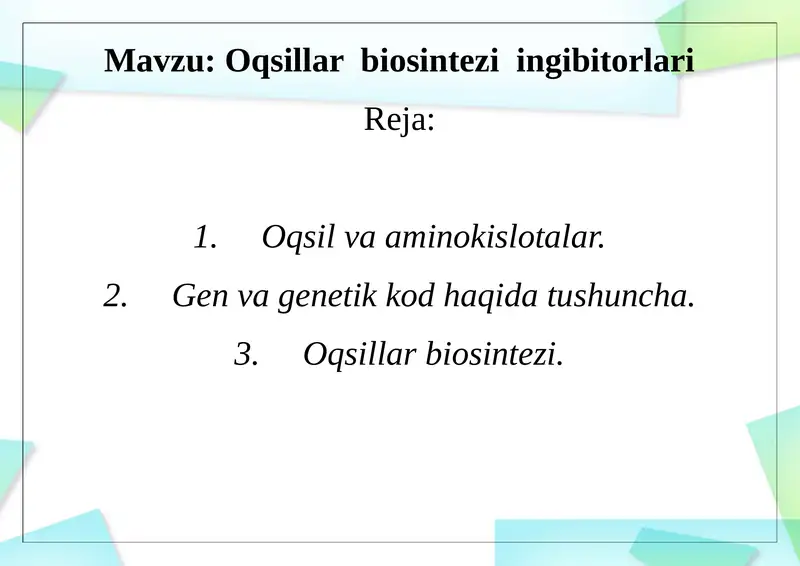 Mavzu: Oqsillar biosintezi ingibitorlari

Reja:

1. Oqsil va aminokislotalar.
2. Gen va genetik kod haqida tushuncha.
3. Oqsillar biosintezi.